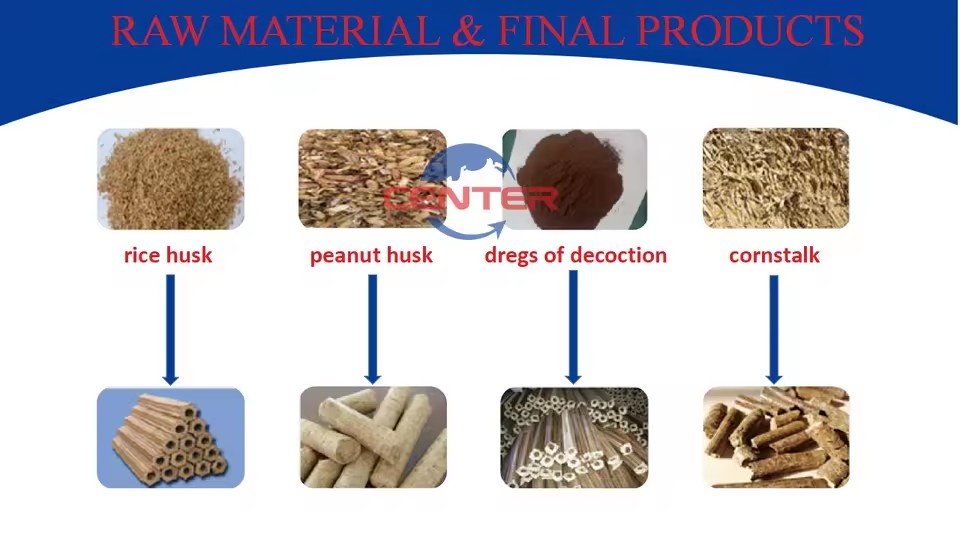 RAW MATERIAL & FINAL PRODUCTS

CENTER

rice husk

peanut husk

dregs of decoction

cornstalk